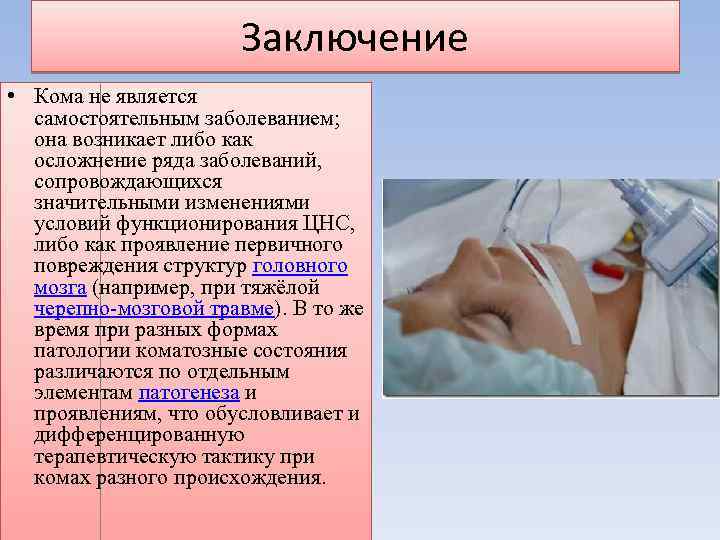 Заключение

• Кома не является самостоятельным заболеванием; она возникает либо как осложнение ряда заболеваний, сопровождающихся значительными изменениями условий функционирования ЦНС, либо как проявление первичного повреждения структур головного мозга (например, при тяжёлой черепно-мозговой травме). В то же время при разных формах патологии коматозные состояния различаются по отдельным элементам патогенеза и проявлениям, что обусловливает и дифференцированную терапевтическую тактику при комах разного происхождения.